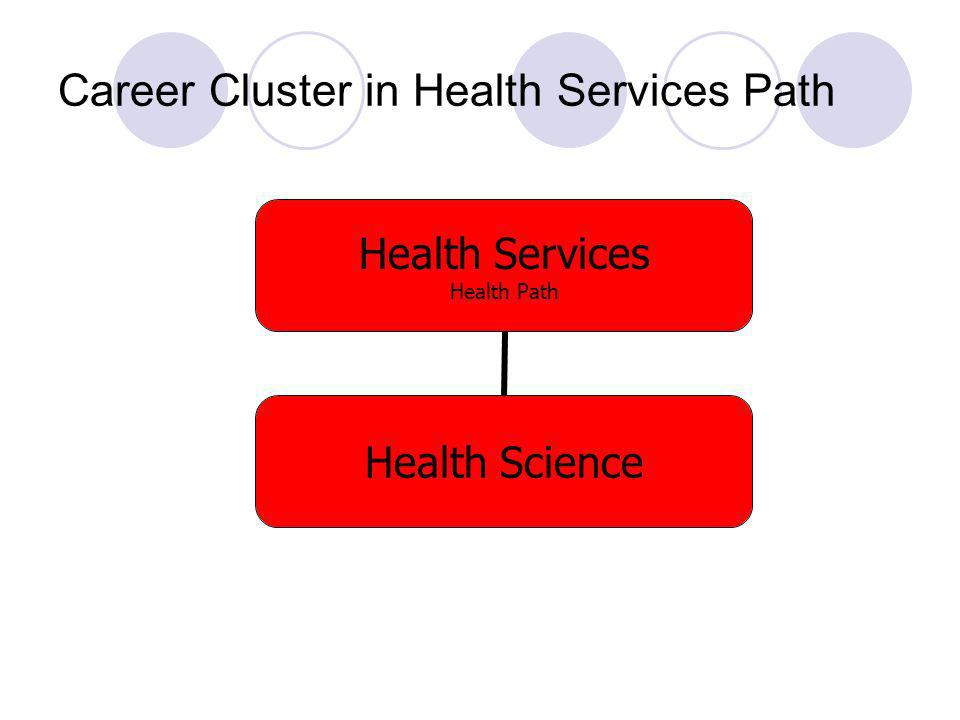 Career Cluster in Health Services Path

Health Services
Health Path

Health Science